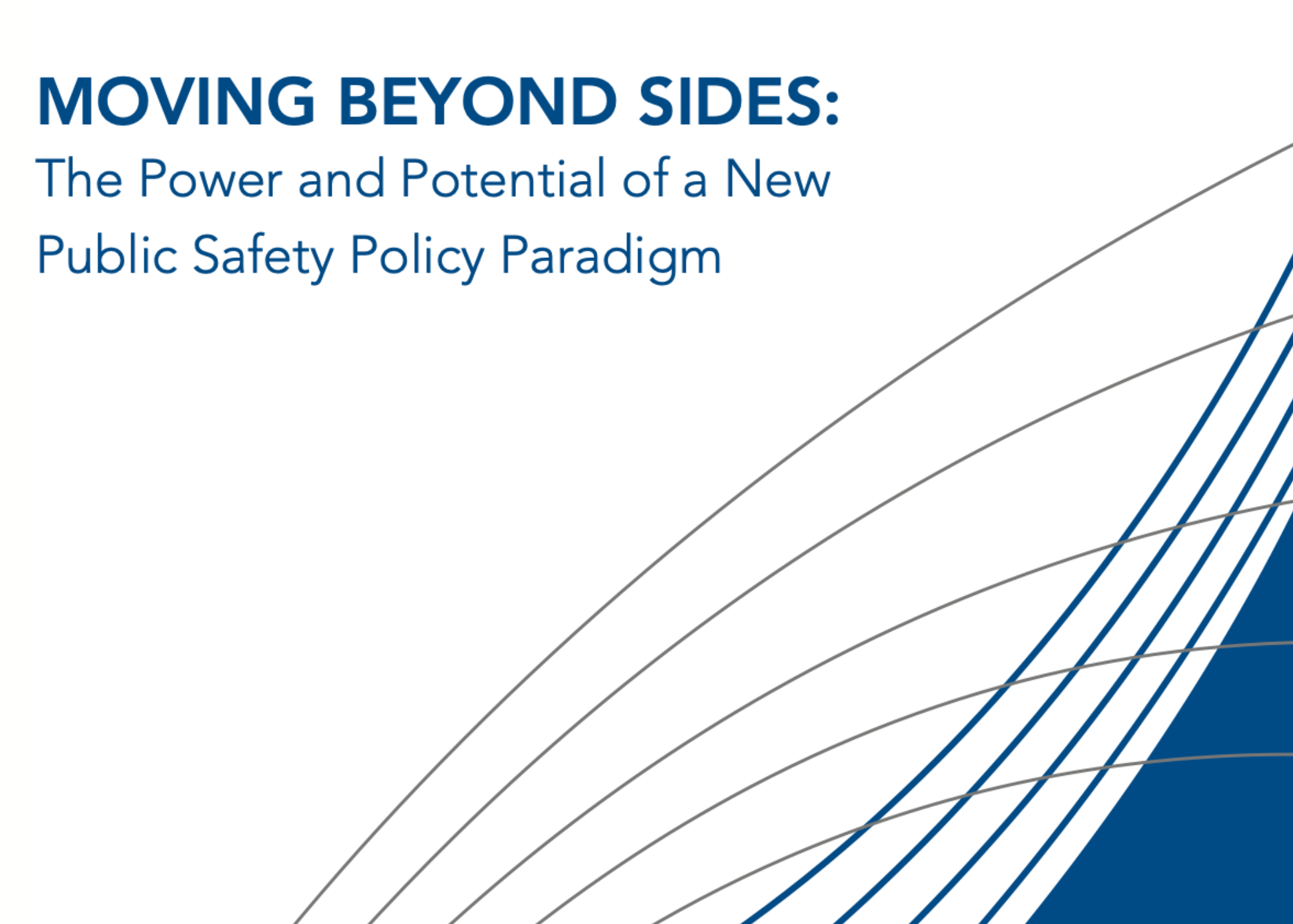 MOVING BEYOND SIDES:
The Power and Potential of a New Public Safety Policy Paradigm